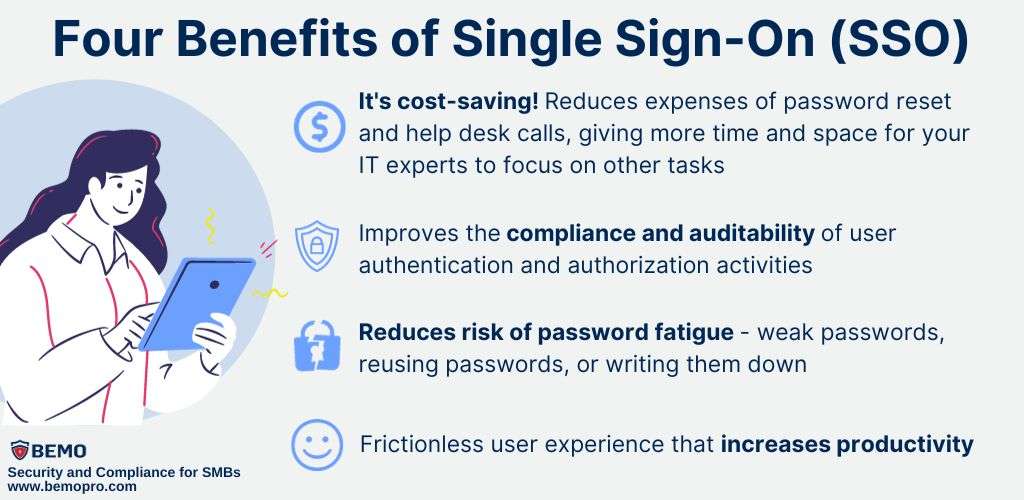 Four Benefits of Single Sign-On (SSO)

It's cost-saving! Reduces expenses of password reset and help desk calls, giving more time and space for your IT experts to focus on other tasks

Improves the compliance and auditability of user authentication and authorization activities

Reduces risk of password fatigue - weak passwords, reusing passwords, or writing them down

Frictionless user experience that increases productivity

BEMO
Security and Compliance for SMBs
www.bemopro.com